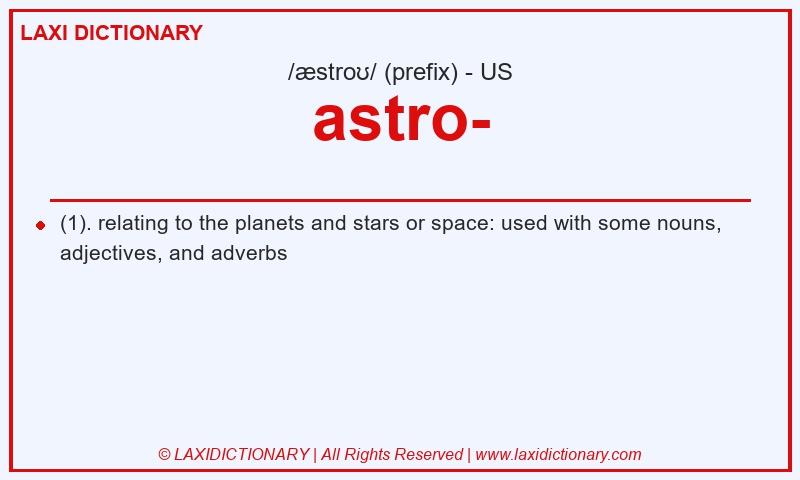 LAXI DICTIONARY

/æstroʊ/ (prefix) - US

astro-

(1). relating to the planets and stars or space: used with some nouns, adjectives, and adverbs

© LAXIDICTIONARY | All Rights Reserved | www.laxidictionary.com